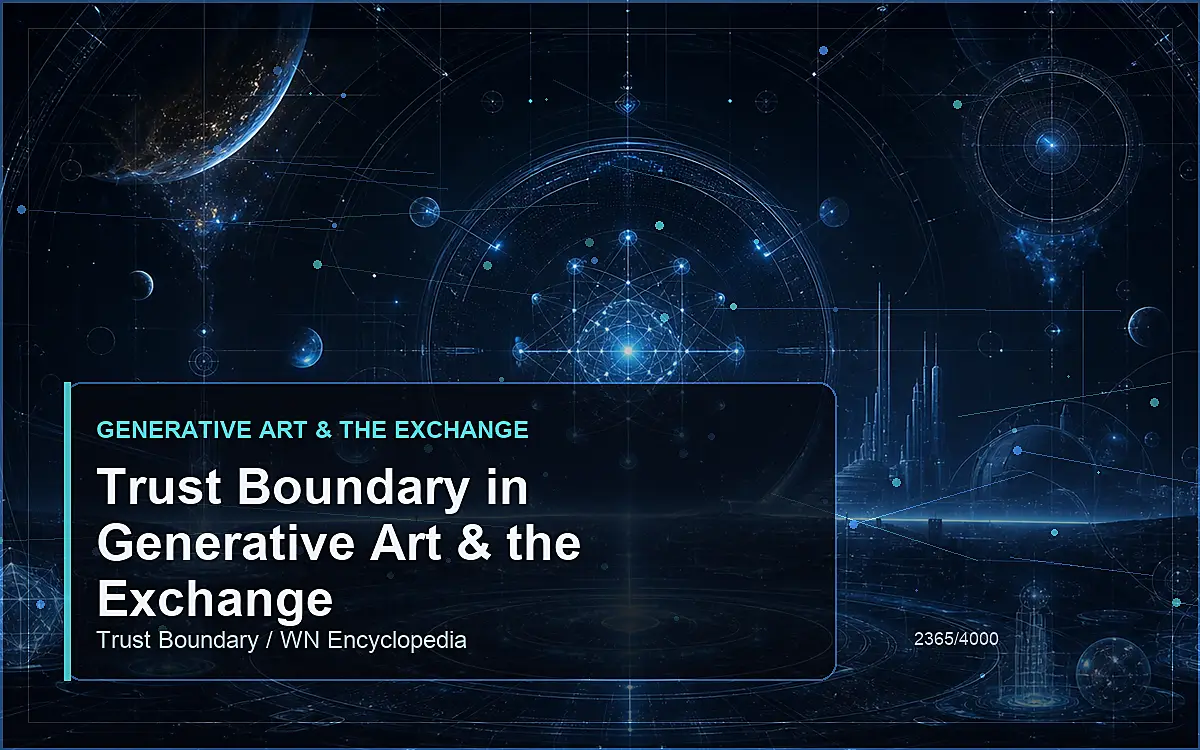 GENERATIVE ART & THE EXCHANGE

Trust Boundary in Generative Art & the Exchange

Trust Boundary / WN Encyclopedia

2365/4000